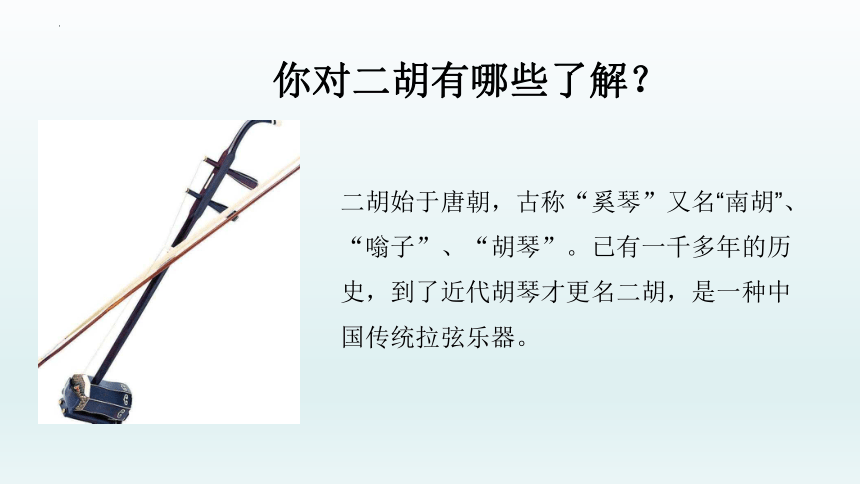 你对二胡有哪些了解？

二胡始于唐朝，古称“奚琴”又名“南胡”、“嗡子”、“胡琴”。已有一千多年的历史，到了近代胡琴才更名二胡，是一种中国传统拉弦乐器。